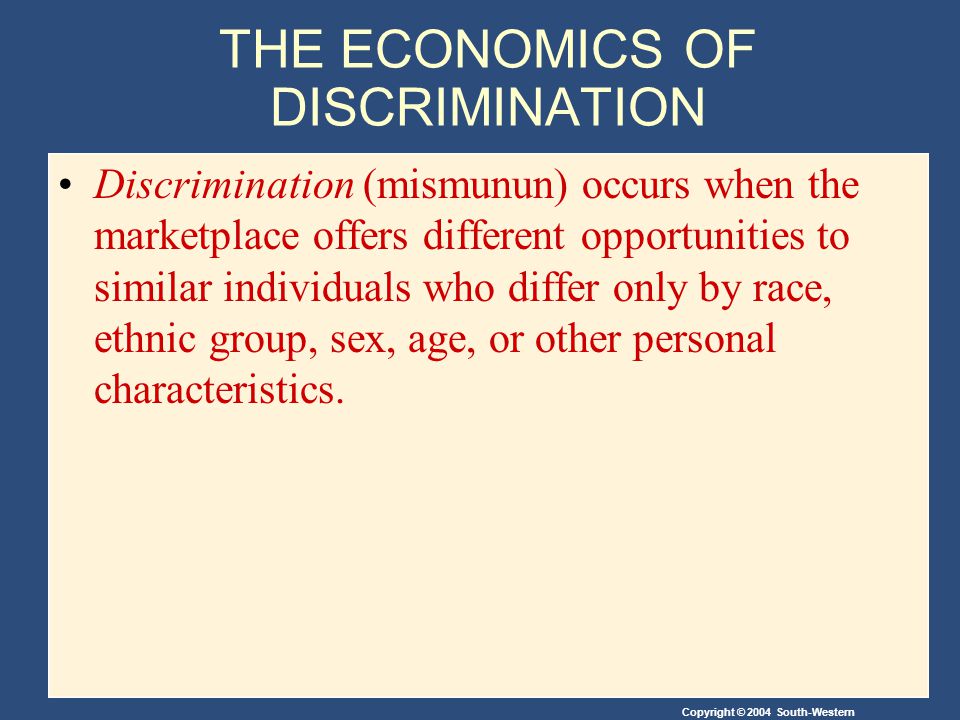 THE ECONOMICS OF DISCRIMINATION

• Discrimination (mismunun) occurs when the marketplace offers different opportunities to similar individuals who differ only by race, ethnic group, sex, age, or other personal characteristics.

Copyright © 2004 South-Western